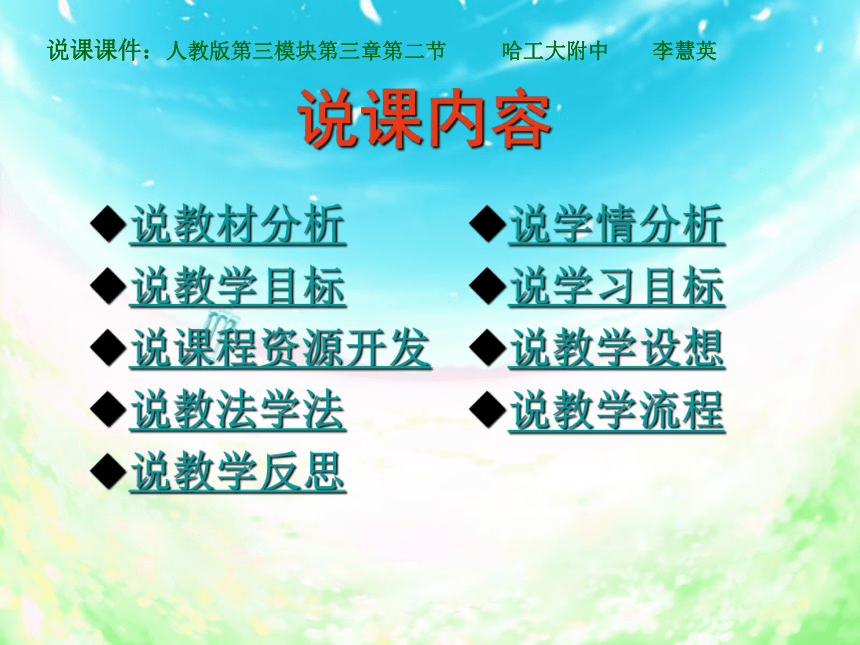 说课课件：人教版第三模块第三章第二节　　哈工大附中　　李慧英

说课内容

◆说教材分析
◆说教学目标
◆说课程资源开发
◆说教法学法
◆说教学反思

◆说学情分析
◆说学习目标
◆说教学设想
◆说教学流程